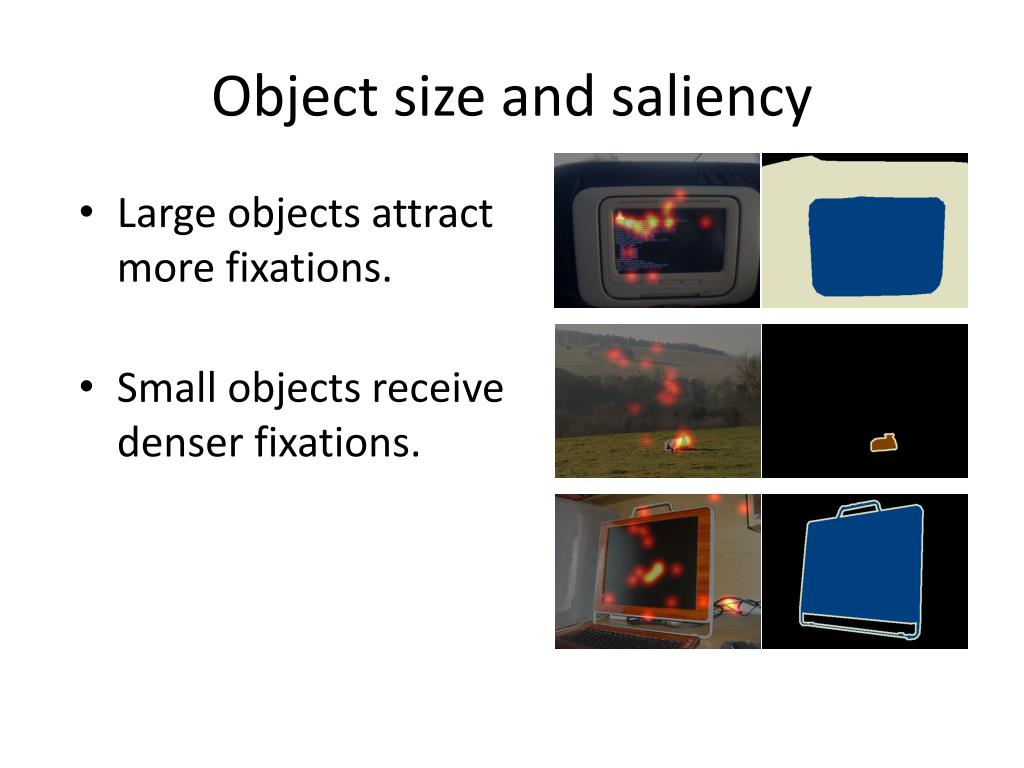 Object size and saliency

• Large objects attract more fixations.

• Small objects receive denser fixations.